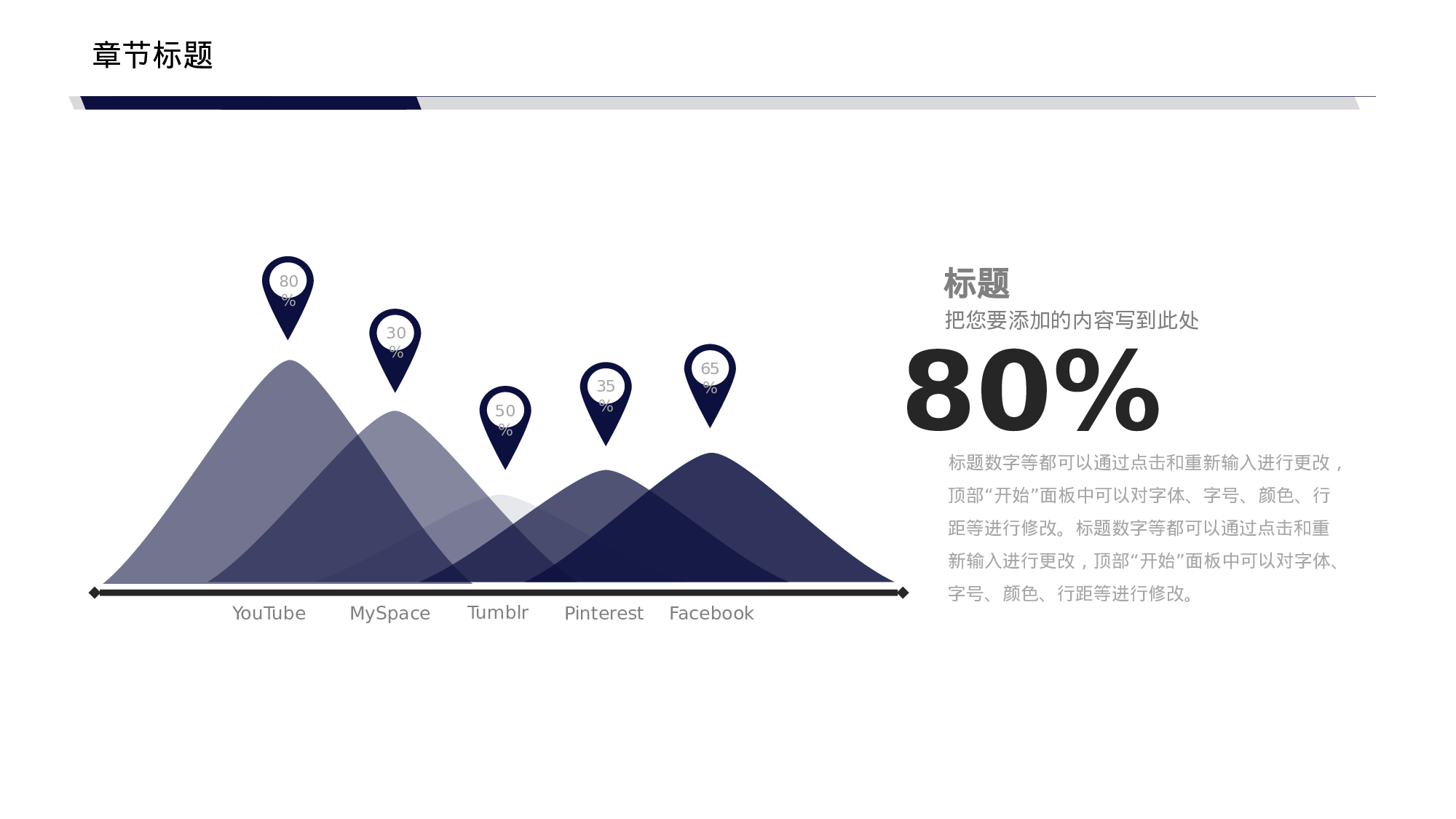 章节标题

80%

30%

50%

35%

65%

YouTube MySpace Tumblr Pinterest Facebook

标题

把您要添加的内容写到此处

80%

标题数字等都可以通过点击和重新输入进行更改，顶部“开始”面板中可以对字体、字号、颜色、行距等进行修改。标题数字等都可以通过点击和重新输入进行更改，顶部“开始”面板中可以对字体、字号、颜色、行距等进行修改。